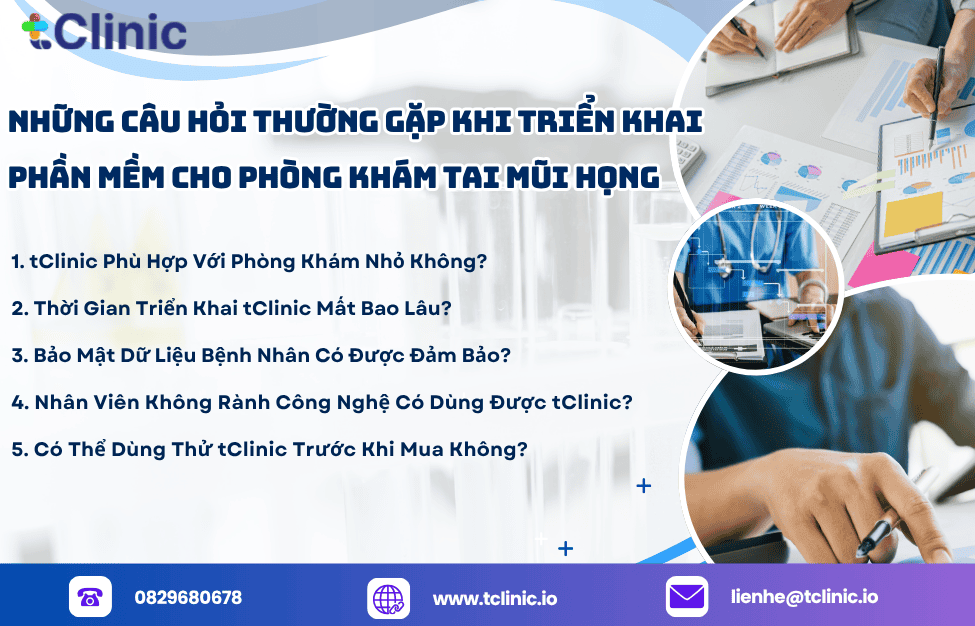 tClinic

NHỮNG CÂU HỎI THƯỜNG GẶP KHI TRIỂN KHAI PHẦN MỀM CHO PHÒNG KHÁM TAI MŨI HỌNG

1. tClinic Phù Hợp Với Phòng Khám Nhỏ Không?

2. Thời Gian Triển Khai tClinic Mất Bao Lâu?

3. Bảo Mật Dữ Liệu Bệnh Nhân Có Được Đảm Bảo?

4. Nhân Viên Không Rành Công Nghệ Có Dùng Được tClinic?

5. Có Thể Dùng Thử tClinic Trước Khi Mua Không?

0829680678

www.tclinic.io

lienhe@tclinic.io